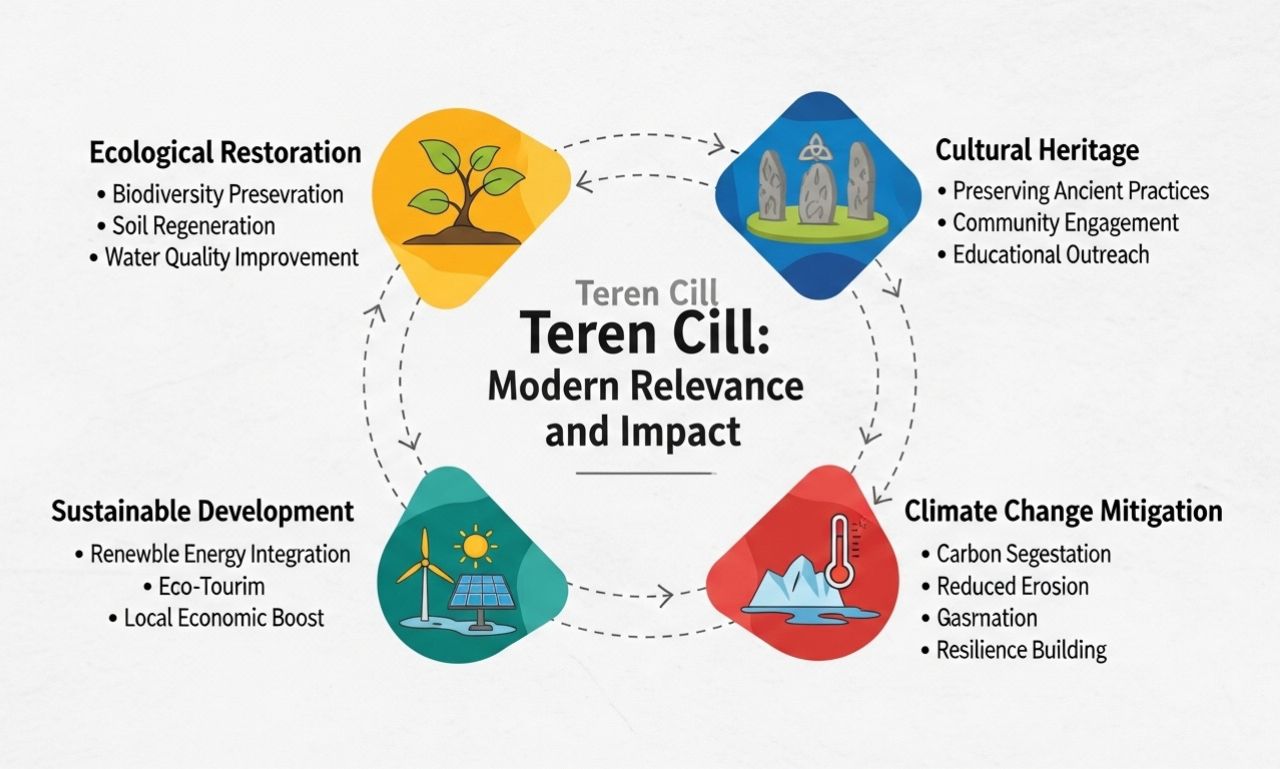 Ecological Restoration
• Biodiversity Presevration
• Soil Regeneration
• Water Quality Improvement

Cultural Heritage
• Preserving Ancient Practices
• Community Engagement
• Educational Outreach

Teren Cill
Teren Cill:
Modern Relevance and Impact

Sustainable Development
• Renewble Energy Integration
• Eco-Tourim
• Local Economic Boost

Climate Change Mitigation
• Carbon Segestation
• Reduced Erosion
• Gasmation
• Resilience Building